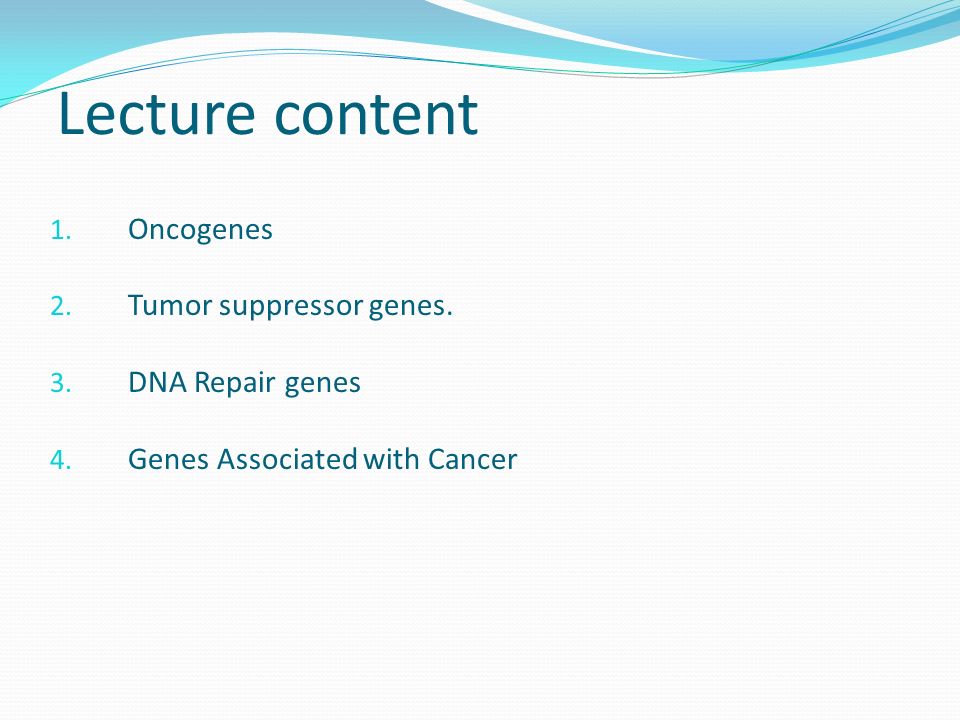 Lecture content

1. Oncogenes

2. Tumor suppressor genes.

3. DNA Repair genes

4. Genes Associated with Cancer